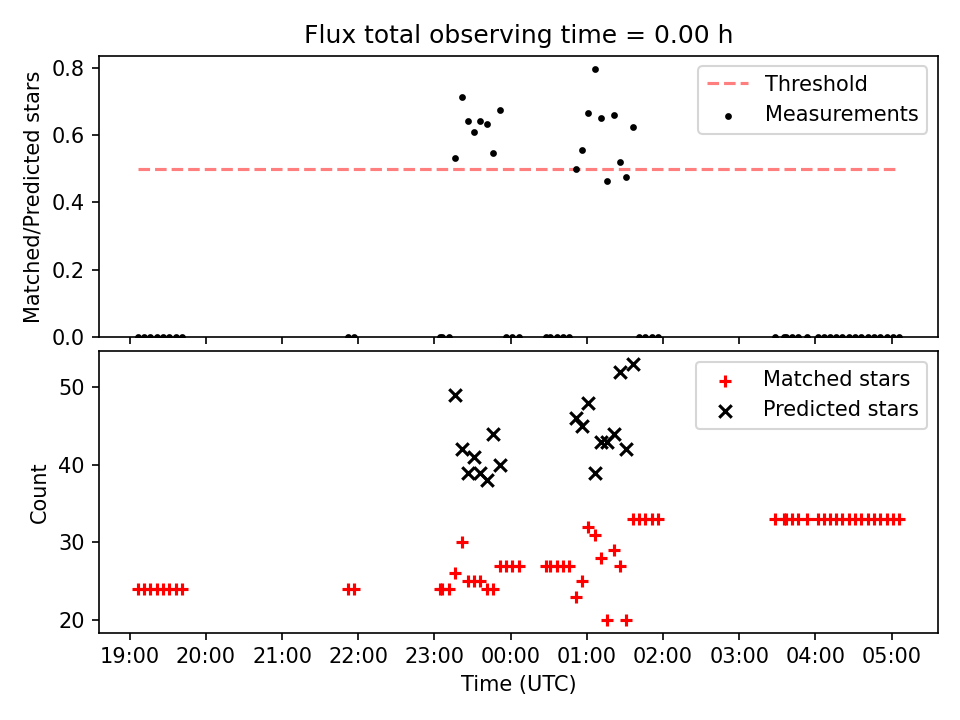 Flux total observing time = 0.00 h

Matched/Predicted stars

0.8
0.6
0.4
0.2
0.0

Threshold
Measurements

Count

50
40
30
20

Matched stars
Predicted stars

19:00 20:00 21:00 22:00 23:00 00:00 01:00 02:00 03:00 04:00 05:00

Time (UTC)